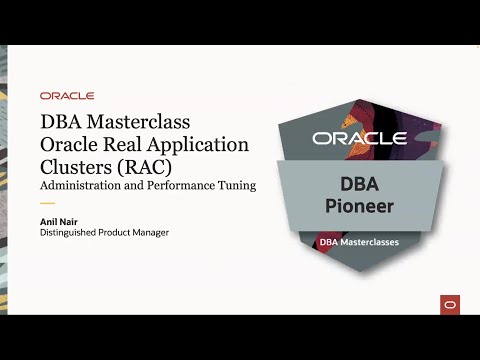 ORACLE

DBA Masterclass
Oracle Real Application Clusters (RAC)
Administration and Performance Tuning

Anil Nair
Distinguished Product Manager

ORACLE
DBA Pioneer
DBA Masterclasses